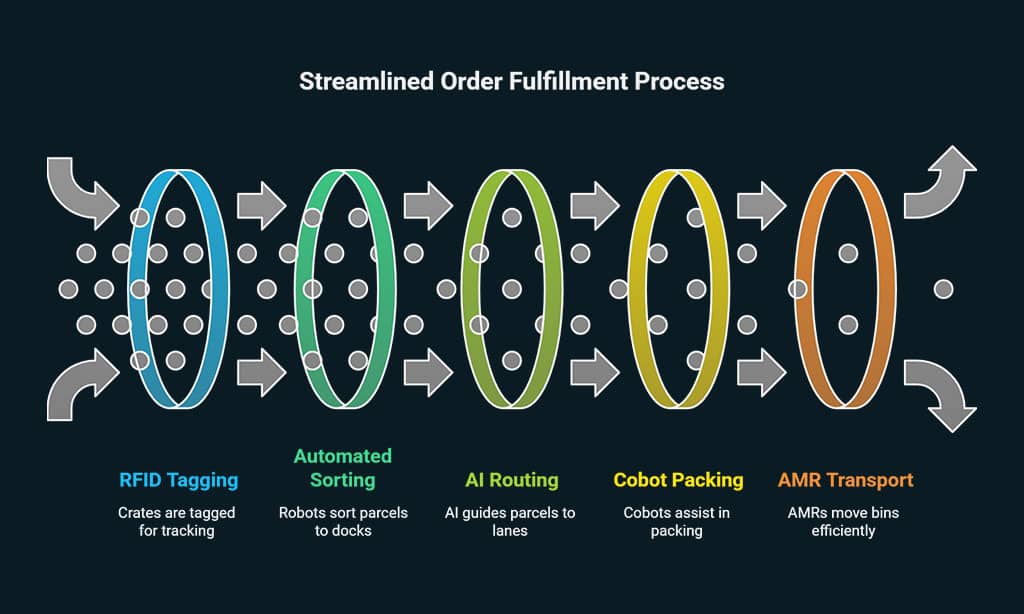 Streamlined Order Fulfillment Process

RFID Tagging
Crates are tagged for tracking

Automated Sorting
Robots sort parcels to docks

AI Routing
AI guides parcels to lanes

Cobot Packing
Cobots assist in packing

AMR Transport
AMRs move bins efficiently